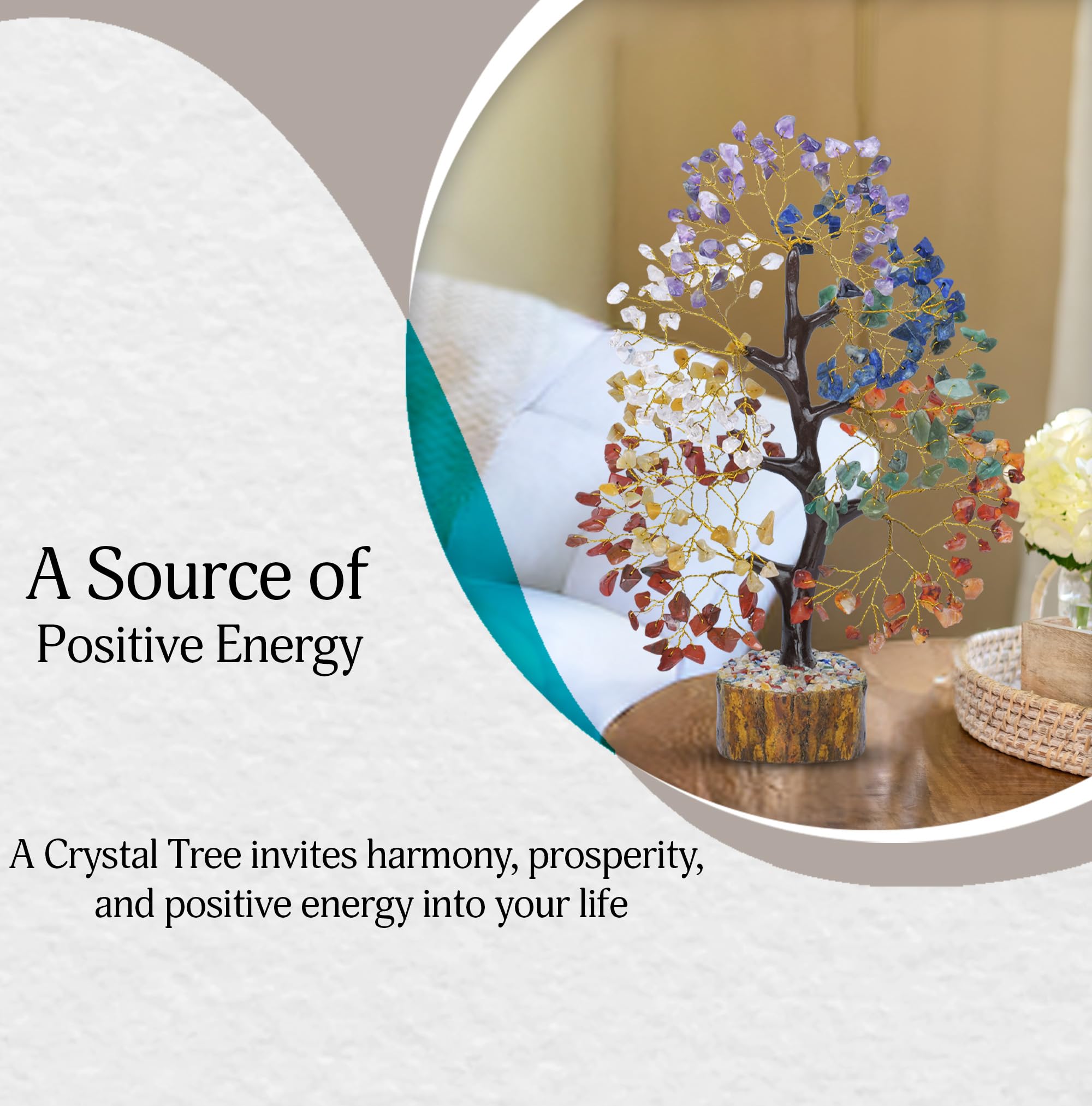 A Source of
Positive Energy

A Crystal Tree invites harmony, prosperity, and positive energy into your life